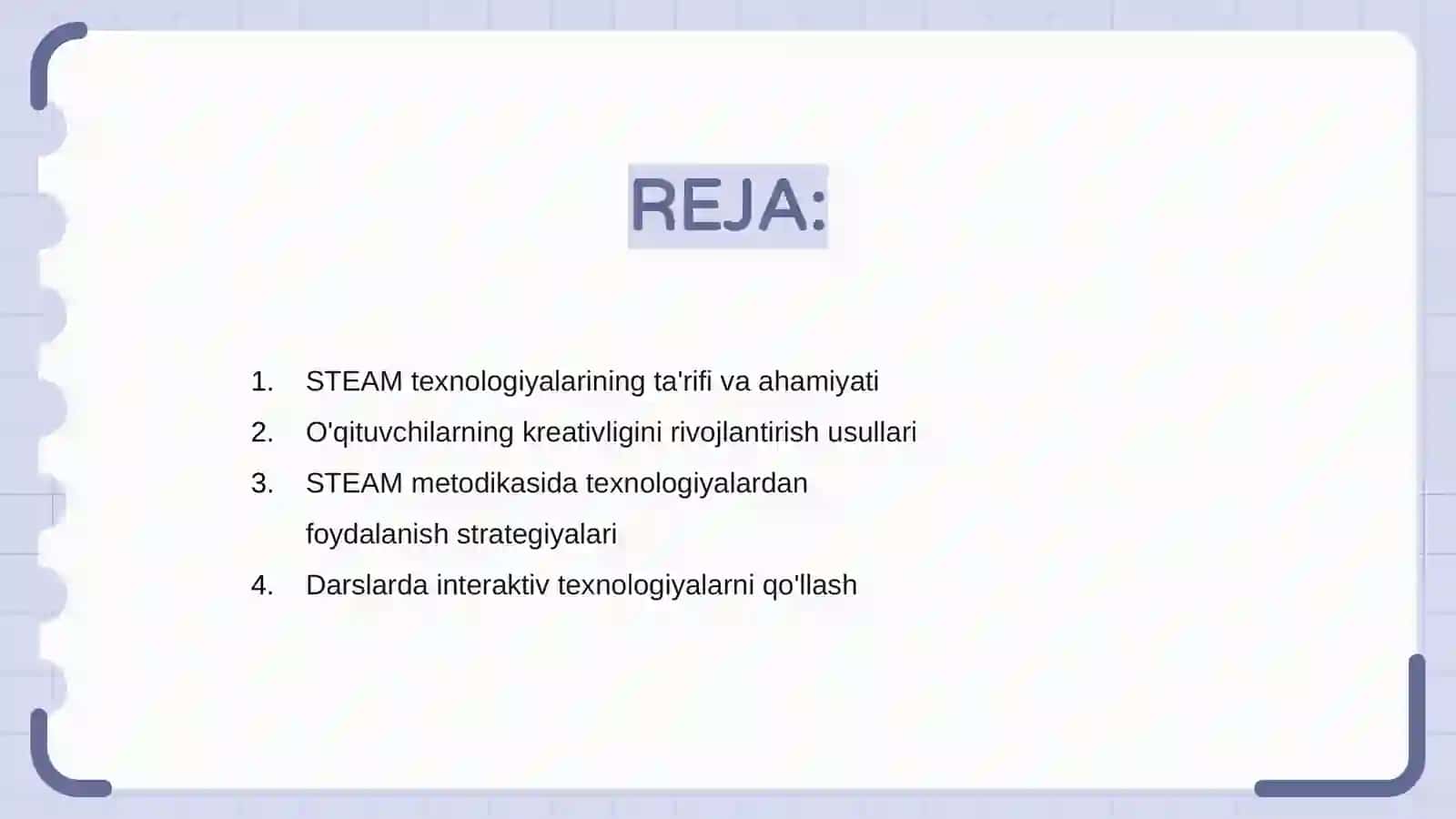 REJA:

1. STEAM texnologiyalarining ta'rifi va ahamiyati
2. O'qituvchilarning kreativligini rivojlantirish usullari
3. STEAM metodikasida texnologiyalardan foydalanish strategiyalari
4. Darslarda interaktiv texnologiyalarni qo'llash